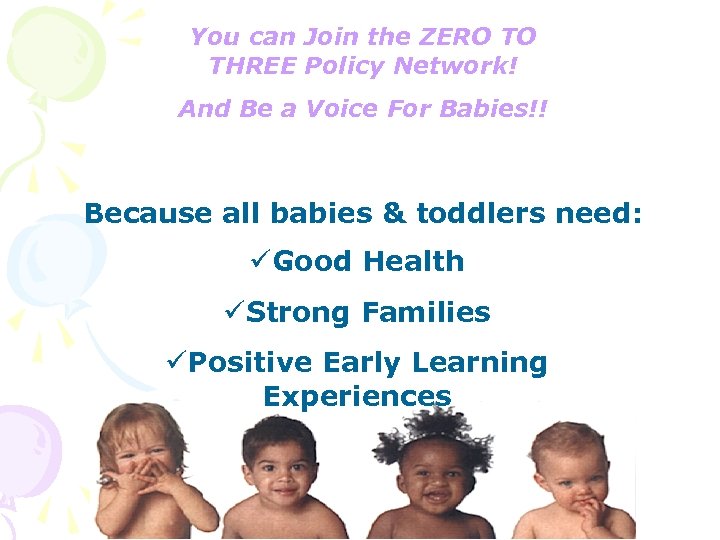 You can Join the ZERO TO THREE Policy Network!

And Be a Voice For Babies!!

Because all babies & toddlers need:

✓Good Health

✓Strong Families

✓Positive Early Learning Experiences